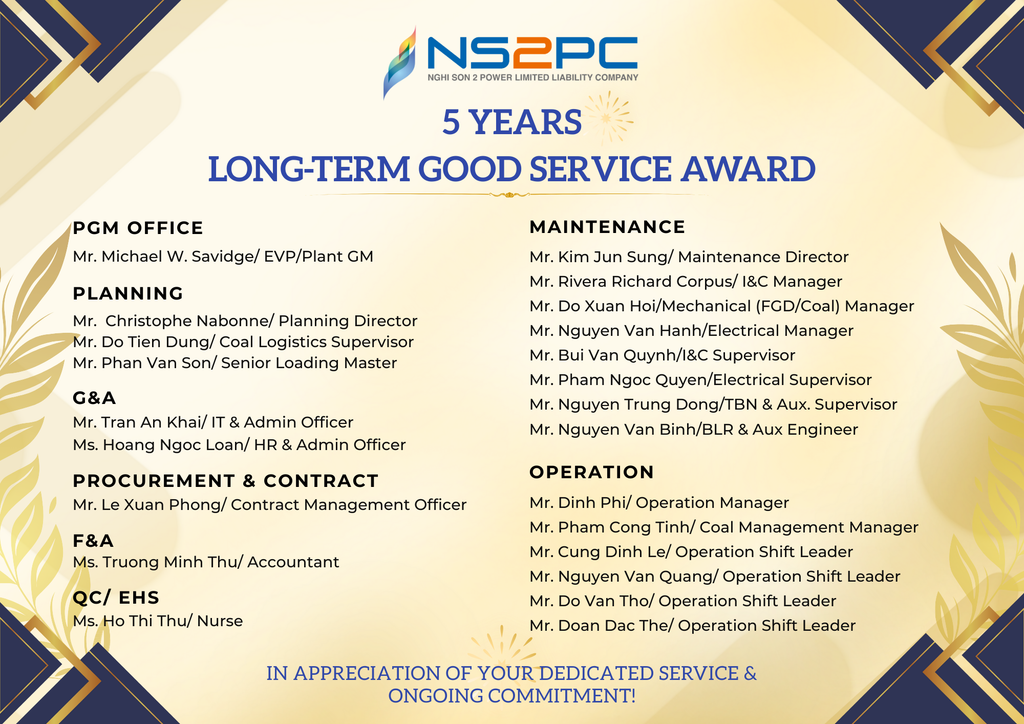 NS2PC
NGHI SON 2 POWER LIMITED LIABILITY COMPANY

5 YEARS
LONG-TERM GOOD SERVICE AWARD

PGM OFFICE
Mr. Michael W. Savidge/ EVP/Plant GM

PLANNING
Mr. Christophe Nabonne/ Planning Director
Mr. Do Tien Dung/ Coal Logistics Supervisor
Mr. Phan Van Son/ Senior Loading Master

G&A
Mr. Tran An Khai/ IT & Admin Officer
Ms. Hoang Ngoc Loan/ HR & Admin Officer

PROCUREMENT & CONTRACT
Mr. Le Xuan Phong/ Contract Management Officer

F&A
Ms. Truong Minh Thu/ Accountant

QC/ EHS
Ms. Ho Thi Thu/ Nurse

MAINTENANCE
Mr. Kim Jun Sung/ Maintenance Director
Mr. Rivera Richard Corpus/ I&C Manager
Mr. Do Xuan Hoi/Mechanical (FGD/Coal) Manager
Mr. Nguyen Van Hanh/Electrical Manager
Mr. Bui Van Quynh/I&C Supervisor
Mr. Pham Ngoc Quyen/Electrical Supervisor
Mr. Nguyen Trung Dong/TBN & Aux. Supervisor
Mr. Nguyen Van Binh/BLR & Aux Engineer

OPERATION
Mr. Dinh Phi/ Operation Manager
Mr. Pham Cong Tinh/ Coal Management Manager
Mr. Cung Dinh Le/ Operation Shift Leader
Mr. Nguyen Van Quang/ Operation Shift Leader
Mr. Do Van Tho/ Operation Shift Leader
Mr. Doan Dac The/ Operation Shift Leader

IN APPRECIATION OF YOUR DEDICATED SERVICE & ONGOING COMMITMENT!